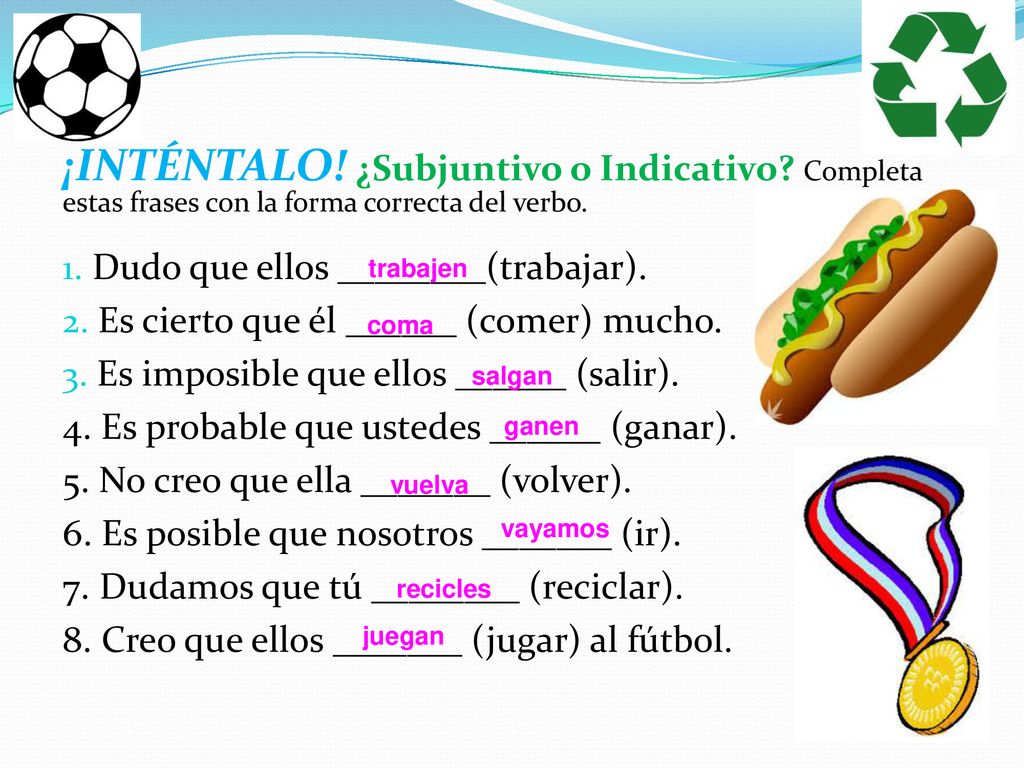 ¡INTÉNTALO! ¿Subjuntivo o Indicativo? Completa estas frases con la forma correcta del verbo.

1. Dudo que ellos trabajen (trabajar).
2. Es cierto que él coma (comer) mucho.
3. Es imposible que ellos salgan (salir).
4. Es probable que ustedes ganen (ganar).
5. No creo que ella vuelva (volver).
6. Es posible que nosotros vayamos (ir).
7. Dudamos que tú recicles (reciclar).
8. Creo que ellos juegan (jugar) al fútbol.